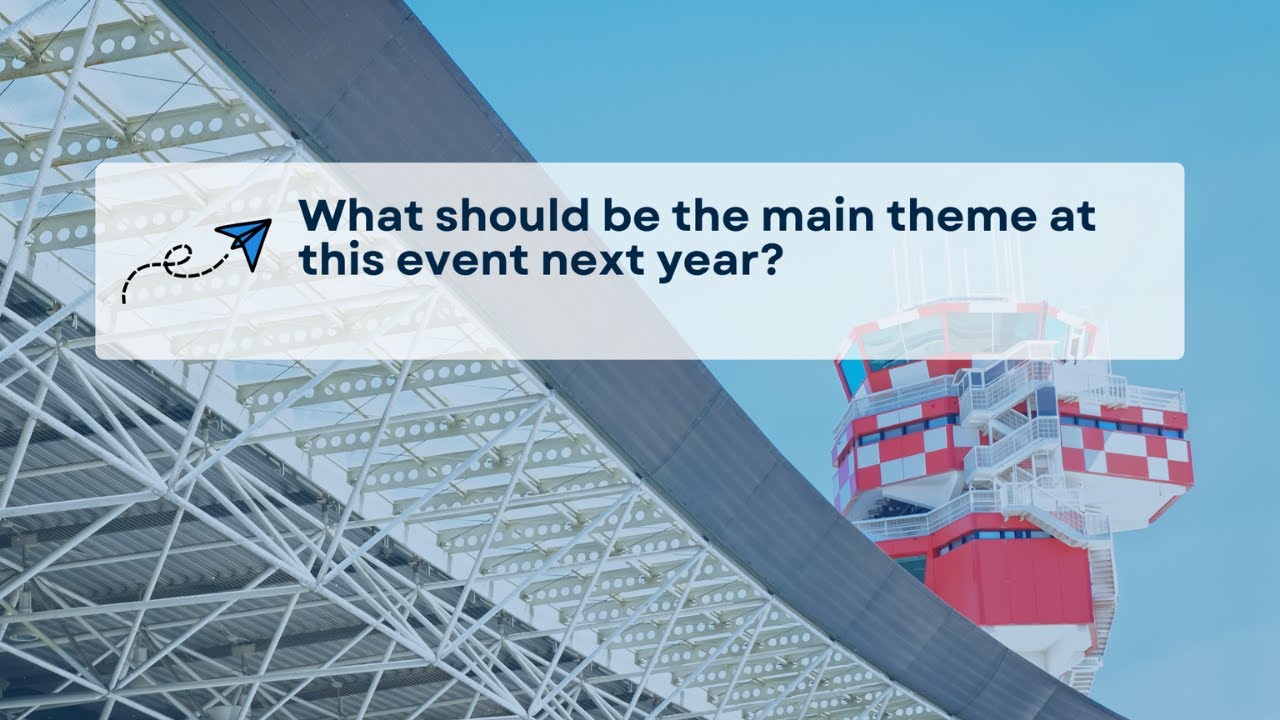 What should be the main theme at this event next year?